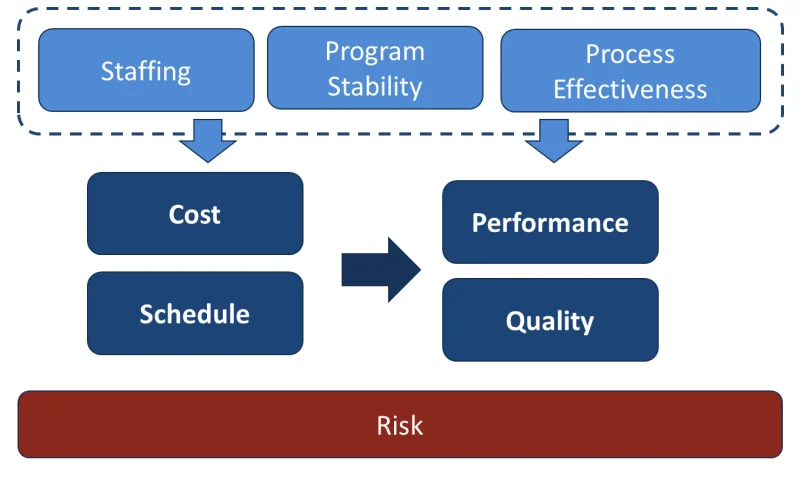 Staffing

Program Stability

Process Effectiveness

Cost

Schedule

Performance

Quality

Risk